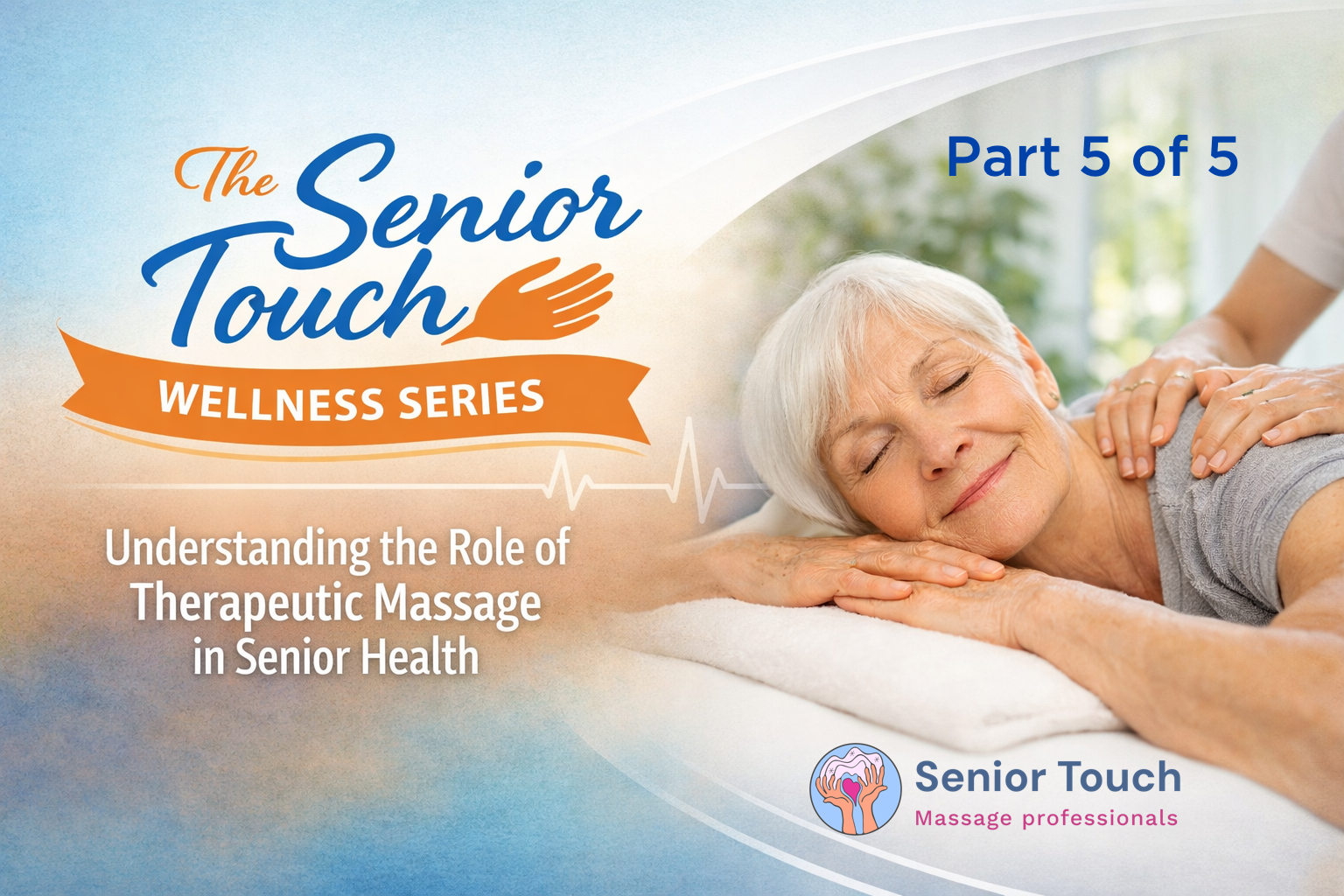 The Senior Touch

WELLNESS SERIES

Part 5 of 5

Understanding the Role of Therapeutic Massage in Senior Health

Senior Touch
Massage professionals